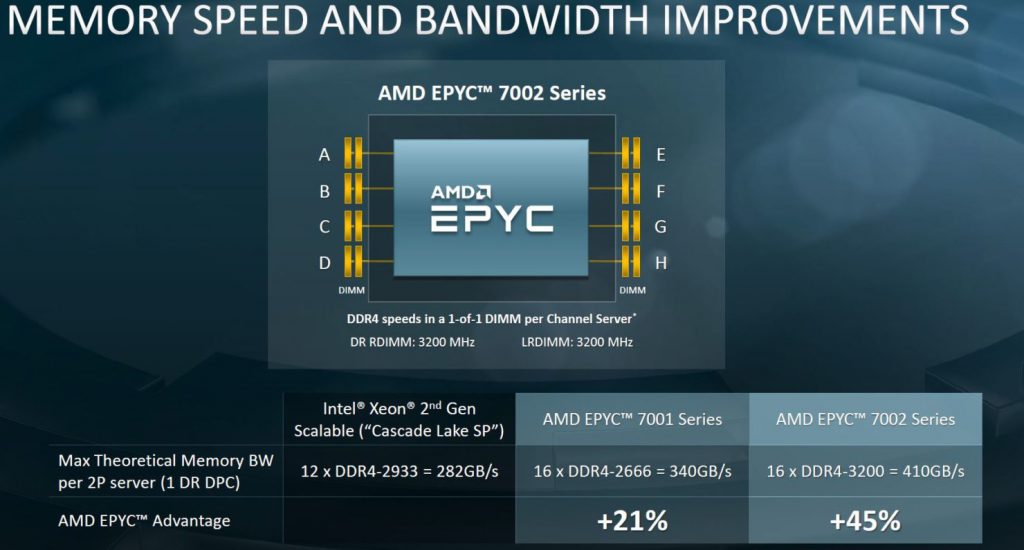 MEMORY SPEED AND BANDWIDTH IMPROVEMENTS

AMD EPYC™ 7002 Series

A
B
C
D
DIMM

AMD
EPYC

E
F
G
H
DIMM

DDR4 speeds in a 1-of-1 DIMM per Channel Server*

DR RDIMM: 3200 MHz LRDIMM: 3200 MHz

| | Intel® Xeon® 2nd Gen Scalable ("Cascade Lake SP") | AMD EPYC™ 7001 Series | AMD EPYC™ 7002 Series |
|---|---|---|---|
| Max Theoretical Memory BW per 2P server (1 DR DPC) | 12 x DDR4-2933 = 282GB/s | 16 x DDR4-2666 = 340GB/s | 16 x DDR4-3200 = 410GB/s |
| AMD EPYC™ Advantage | | +21% | +45% |